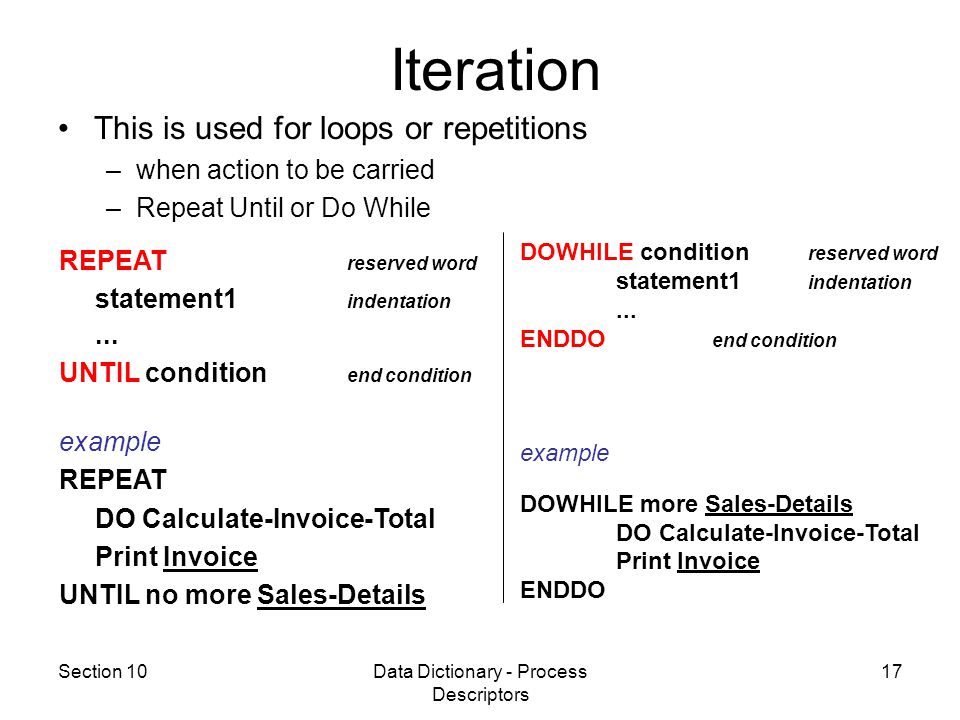 Iteration

• This is used for loops or repetitions
– when action to be carried
– Repeat Until or Do While

REPEAT reserved word
statement1 indentation
...
UNTIL condition end condition

example
REPEAT
DO Calculate-Invoice-Total
Print Invoice
UNTIL no more Sales-Details

DOWHILE condition reserved word
statement1 indentation
...
ENDDO end condition

example

DOWHILE more Sales-Details
DO Calculate-Invoice-Total
Print Invoice
ENDDO

Section 10

Data Dictionary - Process Descriptors

17